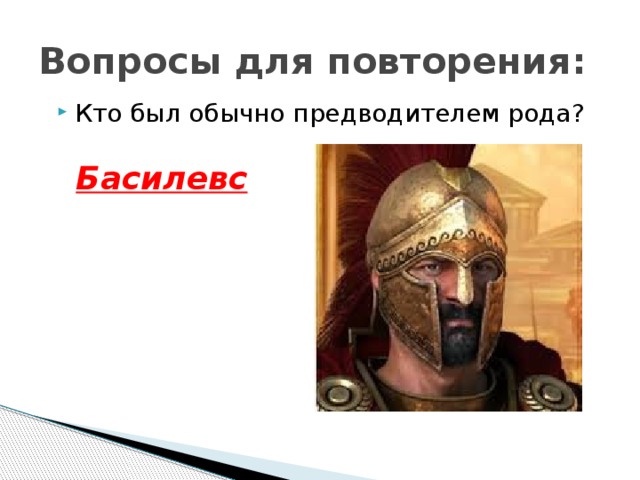 Вопросы для повторения:

Кто был обычно предводителем рода?

Басилевс